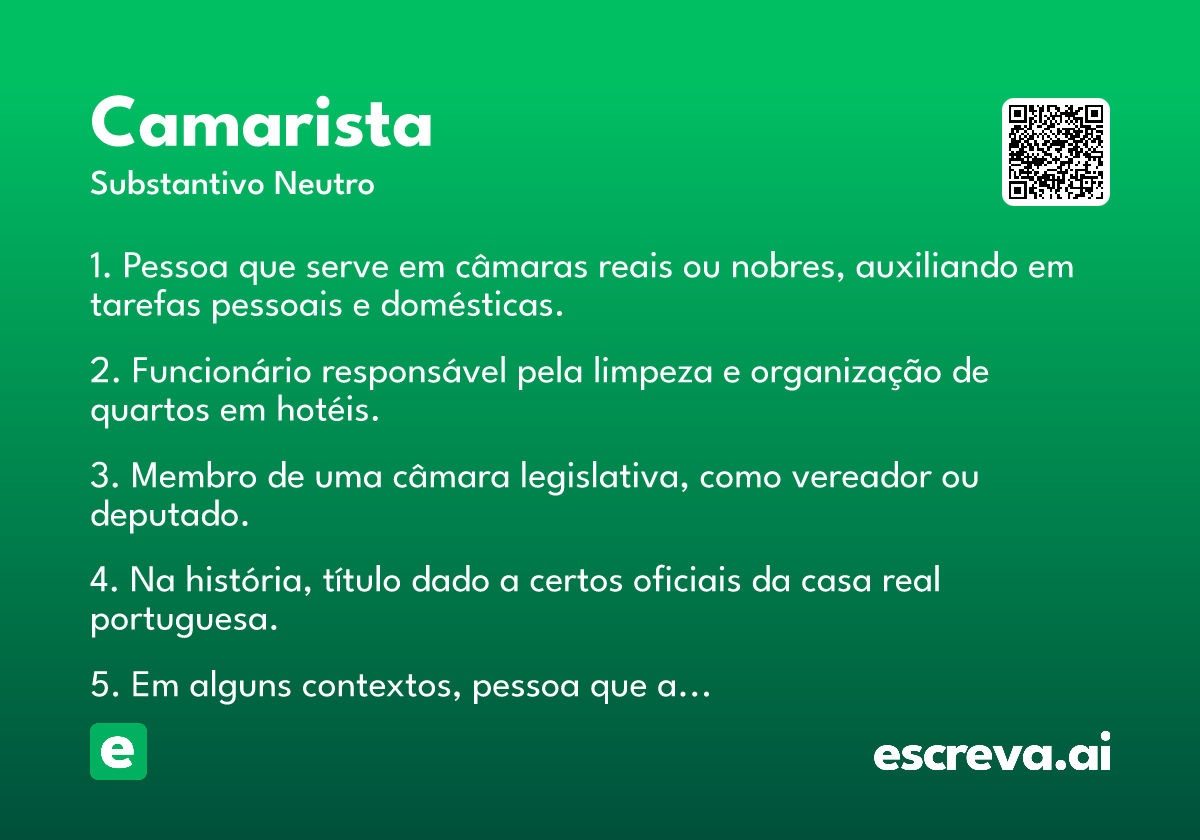 Camarista
Substantivo Neutro

1. Pessoa que serve em câmaras reais ou nobres, auxiliando em tarefas pessoais e domésticas.

2. Funcionário responsável pela limpeza e organização de quartos em hotéis.

3. Membro de uma câmara legislativa, como vereador ou deputado.

4. Na história, título dado a certos oficiais da casa real portuguesa.

5. Em alguns contextos, pessoa que a…

e

escreva.ai